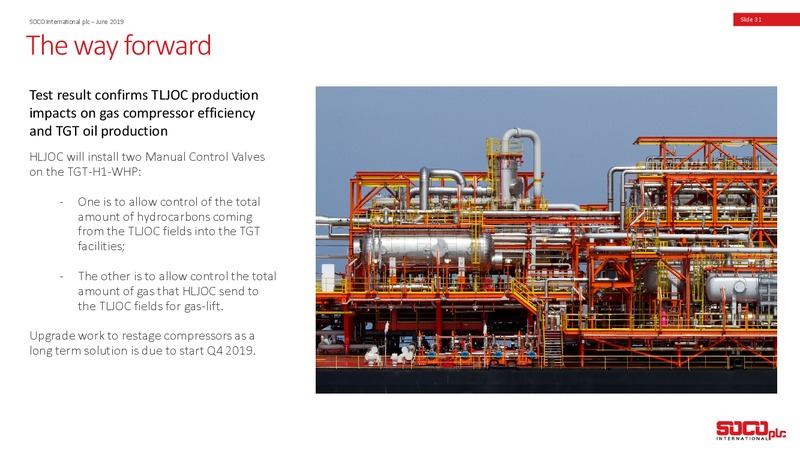 SOCO International plc – June 2019

Slide 31

The way forward

Test result confirms TLJOC production impacts on gas compressor efficiency and TGT oil production

HLJOC will install two Manual Control Valves on the TGT-H1-WHP:

- One is to allow control of the total amount of hydrocarbons coming from the TLJOC fields into the TGT facilities;

- The other is to allow control the total amount of gas that HLJOC send to the TLJOC fields for gas-lift.

Upgrade work to restage compressors as a long term solution is due to start Q4 2019.

SOCO plc
INTERNATIONAL